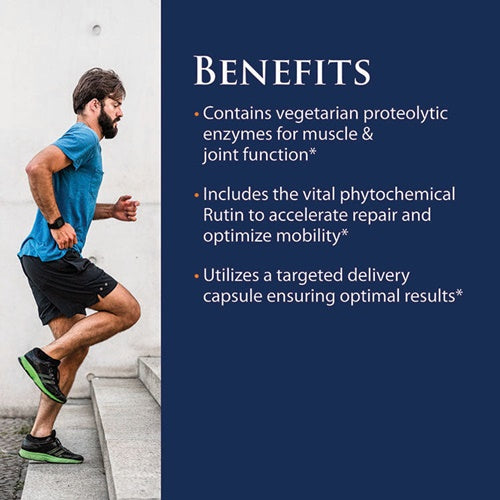 BENEFITS

• Contains vegetarian proteolytic enzymes for muscle & joint function*

• Includes the vital phytochemical Rutin to accelerate repair and optimize mobility*

• Utilizes a targeted delivery capsule ensuring optimal results*